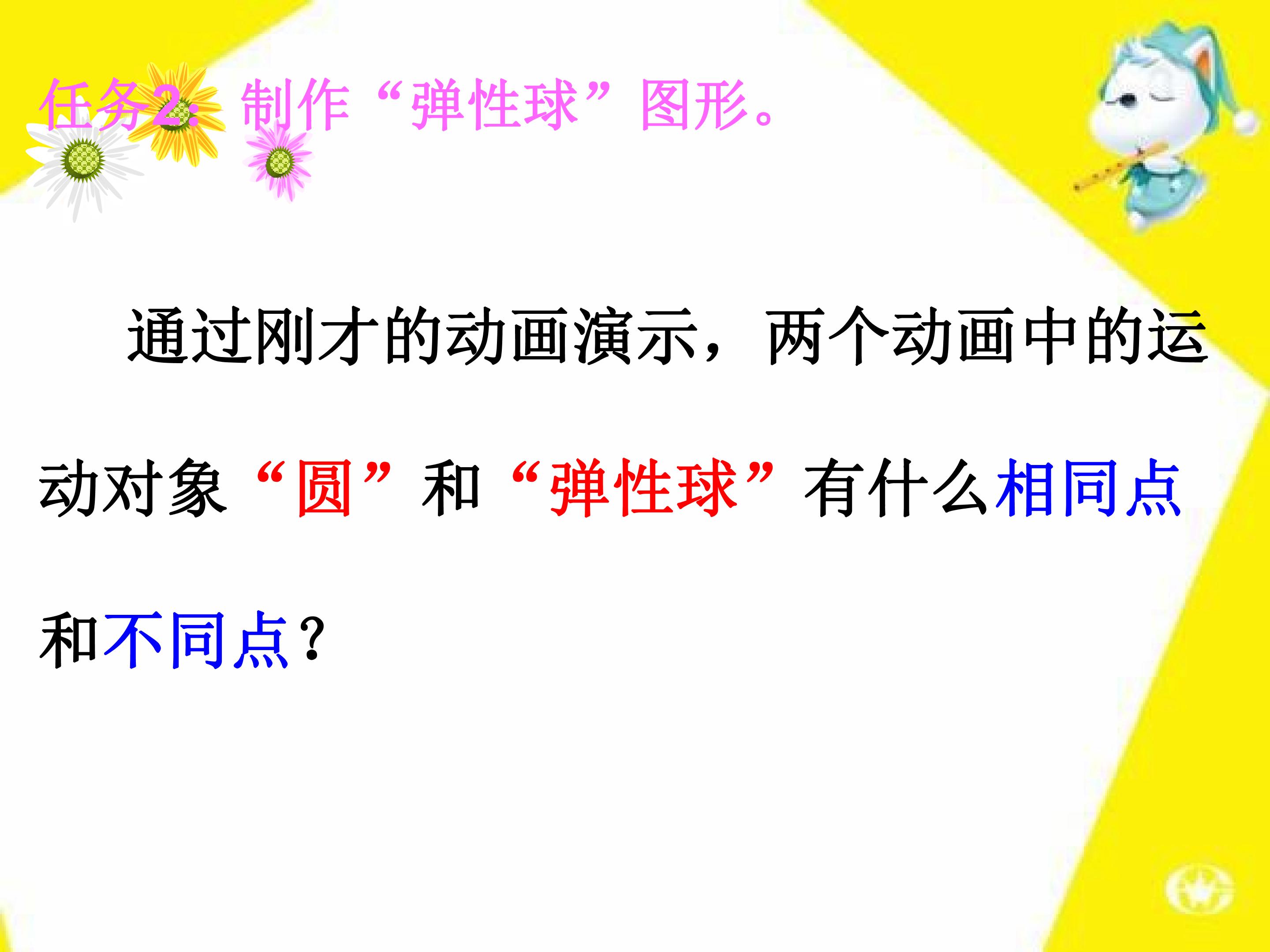 任务2：制作“弹性球”图形。

通过刚才的动画演示，两个动画中的运动对象“圆”和“弹性球”有什么相同点和不同点？